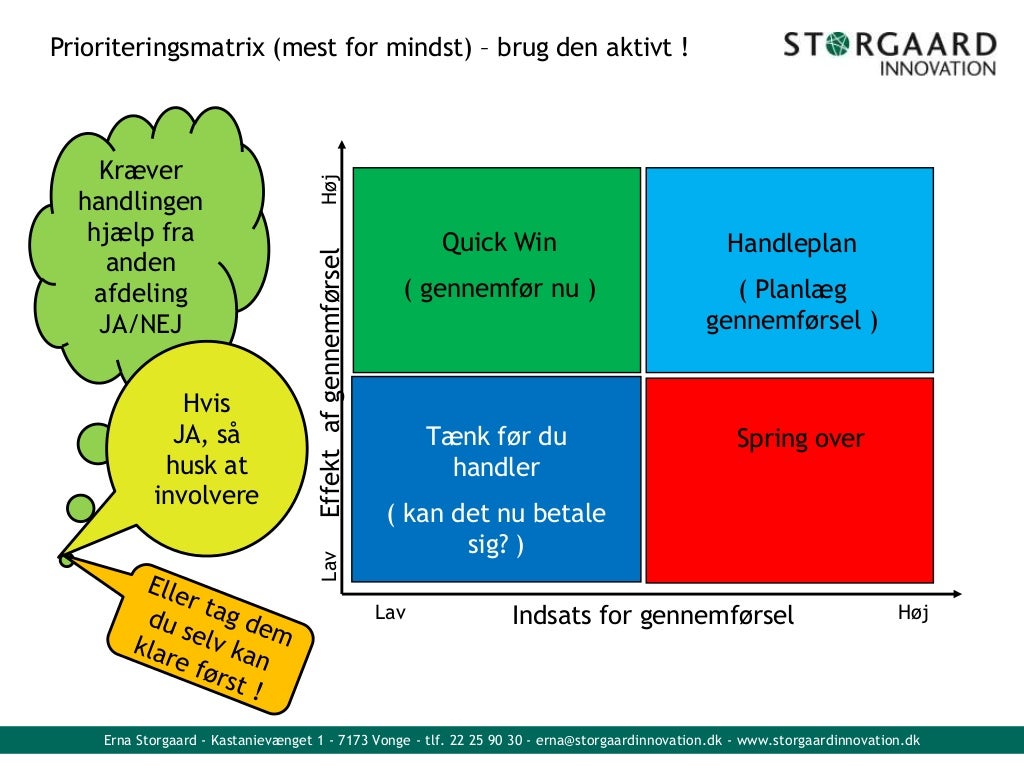 Prioriteringsmatrix (mest for mindst) – brug den aktivt !

STORGAARD INNOVATION

Kræver handlingen hjælp fra anden afdeling JA/NEJ

Hvis JA, så husk at involvere

Eller tag dem du selv kan klare først !

Høj

Effekt af gennemførsel

Lav

Quick Win

( gennemfør nu )

Handleplan

( Planlæg gennemførsel )

Tænk før du handler

( kan det nu betale sig? )

Spring over

Lav

Indsats for gennemførsel

Høj

Erna Storgaard - Kastanievænget 1 - 7173 Vonge - tlf. 22 25 90 30 - erna@storgaardinnovation.dk - www.storgaardinnovation.dk